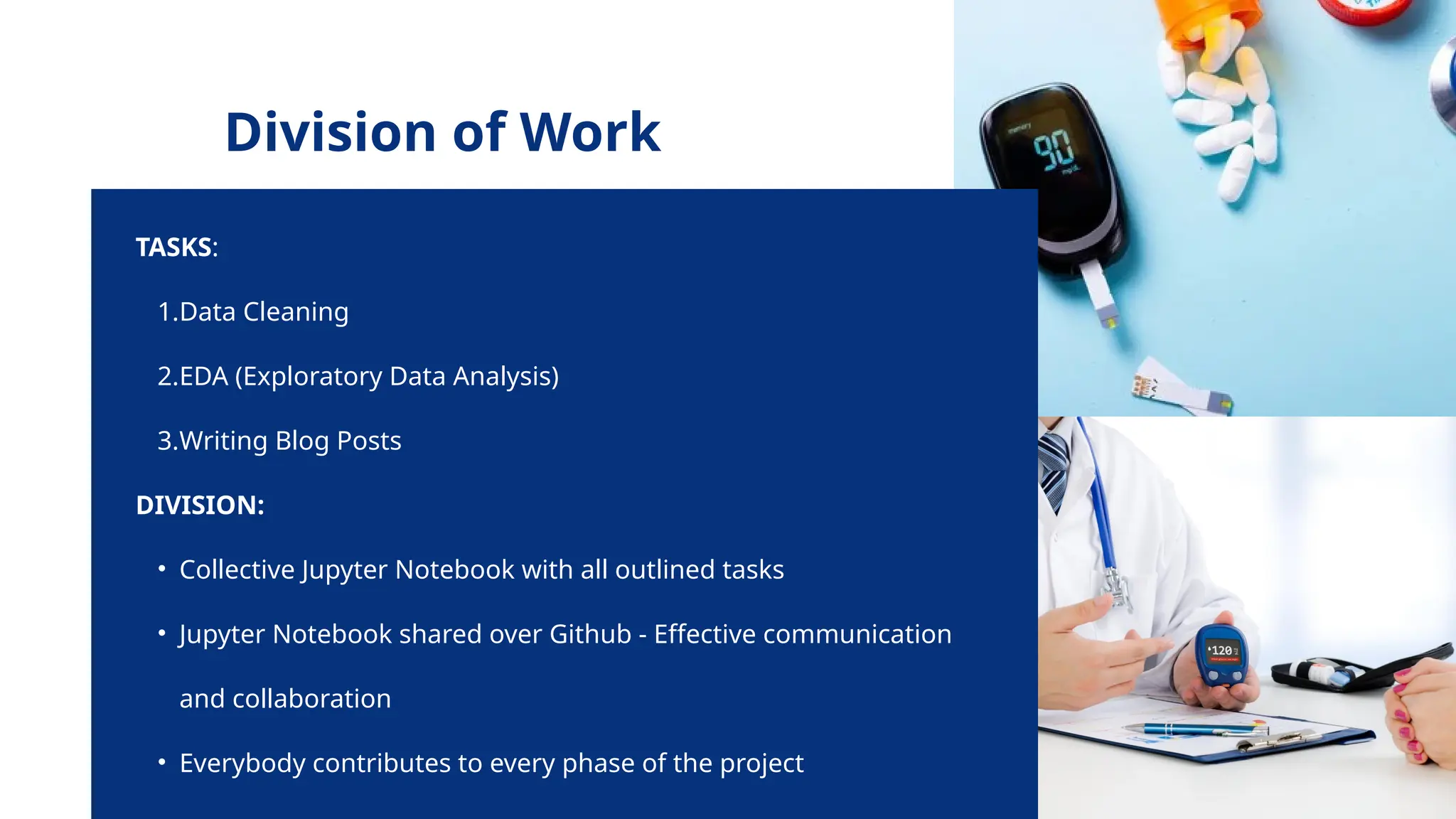 Division of Work

TASKS:

1.Data Cleaning

2.EDA (Exploratory Data Analysis)

3.Writing Blog Posts

DIVISION:

• Collective Jupyter Notebook with all outlined tasks

• Jupyter Notebook shared over Github - Effective communication and collaboration

• Everybody contributes to every phase of the project

90

120